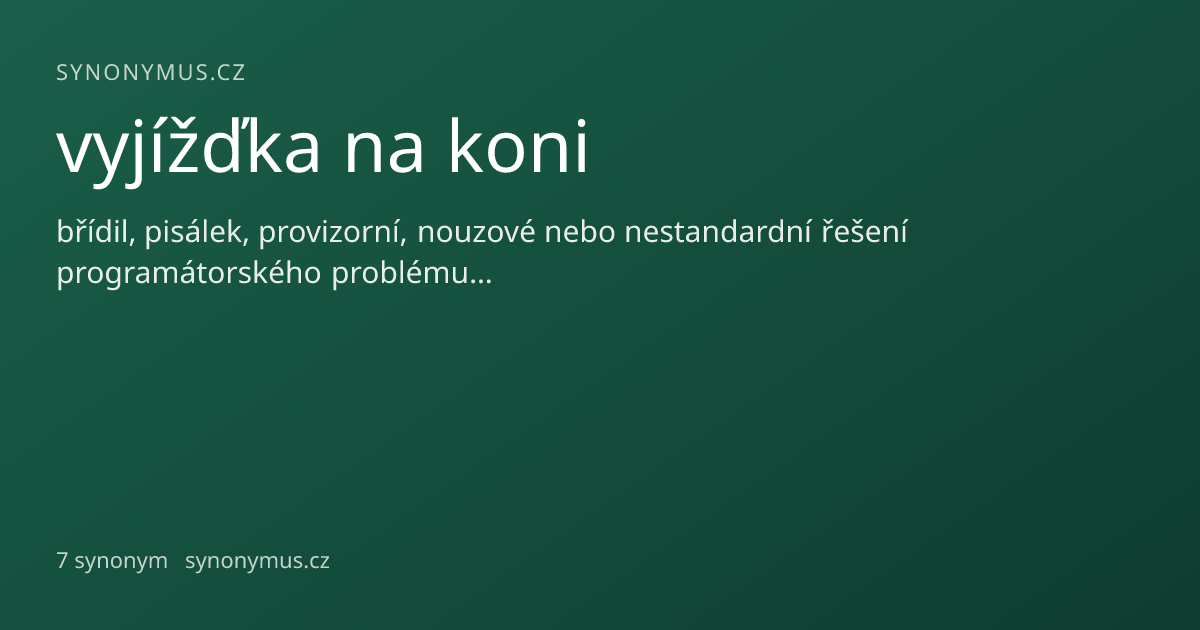 SYNONYMUS.CZ

vyjížďka na koni

břídil, pisálek, provizorní, nouzové nebo nestandardní řešení programátorského problému…

7 synonym synonymus.cz